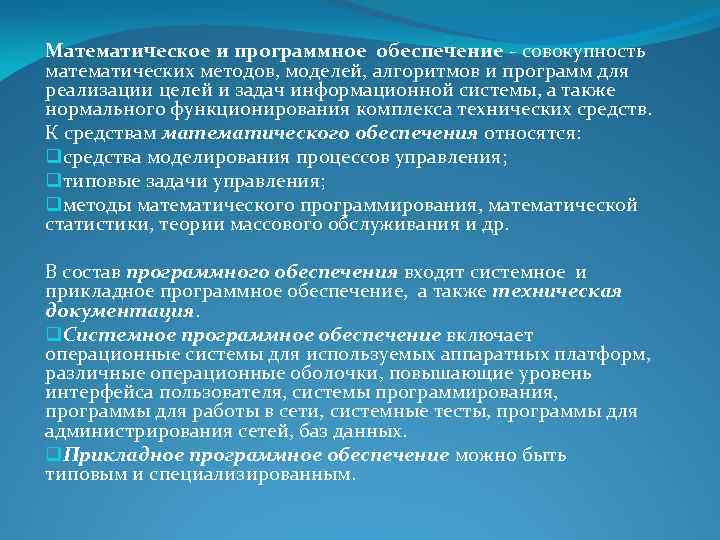 Математическое и программное обеспечение - совокупность математических методов, моделей, алгоритмов и программ для реализации целей и задач информационной системы, а также нормального функционирования комплекса технических средств.

К средствам математического обеспечения относятся:

❑средства моделирования процессов управления;

❑типовые задачи управления;

❑методы математического программирования, математической статистики, теории массового обслуживания и др.

В состав программного обеспечения входят системное и прикладное программное обеспечение, а также техническая документация.

❑Системное программное обеспечение включает операционные системы для используемых аппаратных платформ, различные операционные оболочки, повышающие уровень интерфейса пользователя, системы программирования, программы для работы в сети, системные тесты, программы для администрирования сетей, баз данных.

❑Прикладное программное обеспечение можно быть типовым и специализированным.